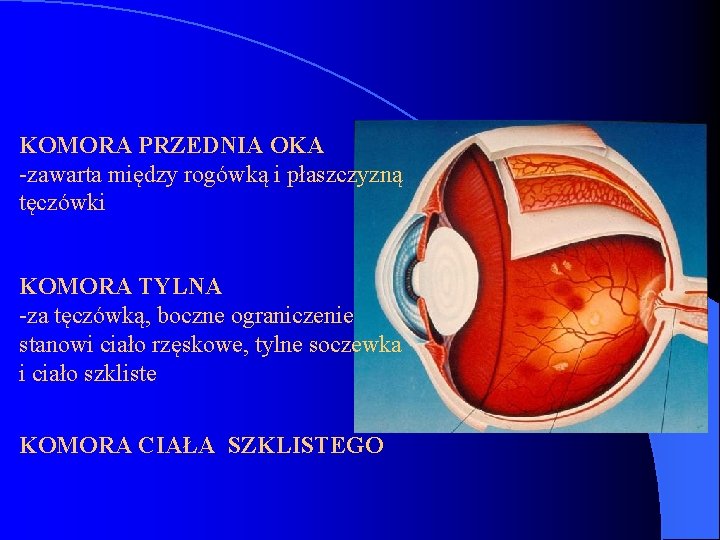 KOMORA PRZEDNIA OKA
-zawarta między rogówką i płaszczyzną tęczówki

KOMORA TYLNA
-za tęczówką, boczne ograniczenie stanowi ciało rzęskowe, tylne soczewka i ciało szkliste

KOMORA CIAŁA SZKLISTEGO